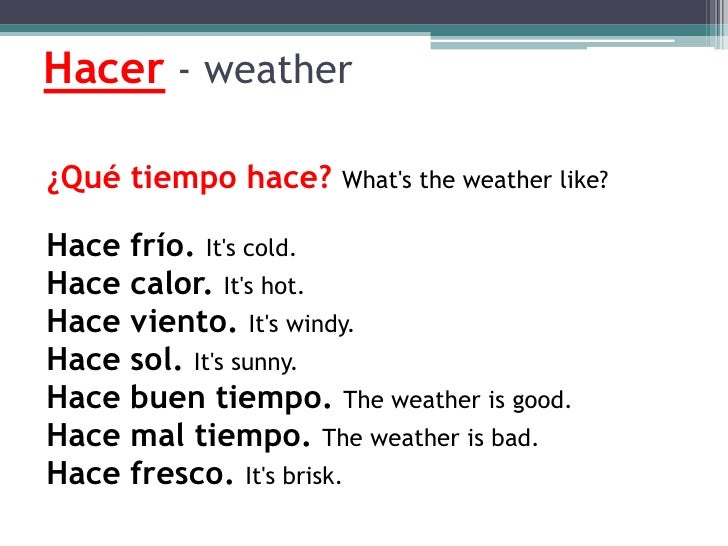 Hacer - weather

¿Qué tiempo hace? What's the weather like?

Hace frío. It's cold.
Hace calor. It's hot.
Hace viento. It's windy.
Hace sol. It's sunny.
Hace buen tiempo. The weather is good.
Hace mal tiempo. The weather is bad.
Hace fresco. It's brisk.